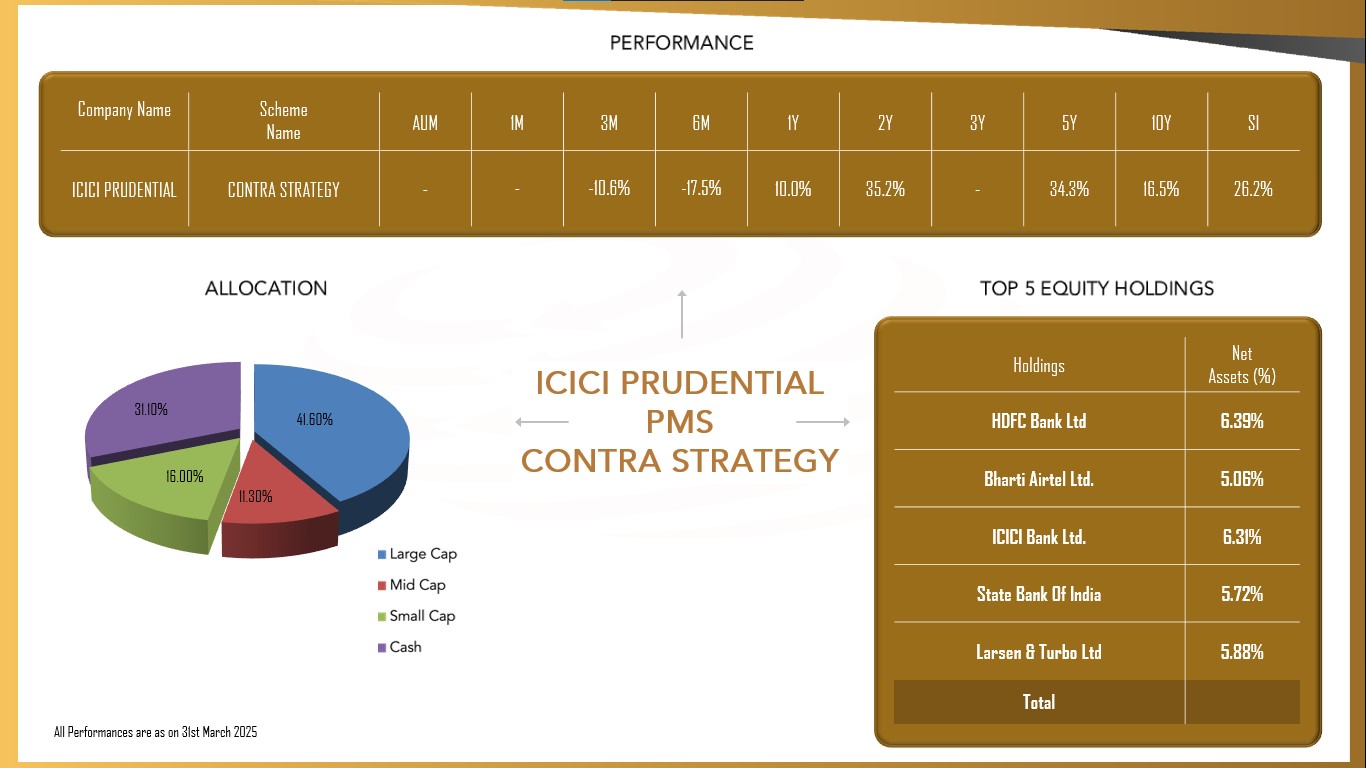 PERFORMANCE

| Company Name | Scheme Name | AUM | 1M | 3M | 6M | 1Y | 2Y | 3Y | 5Y | 10Y | SI |
|---|---|---|---|---|---|---|---|---|---|---|---|
| ICICI PRUDENTIAL | CONTRA STRATEGY | - | - | -10.6% | -17.5% | 10.0% | 35.2% | - | 34.3% | 16.5% | 26.2% |

ALLOCATION

31.10%
41.60%
16.00%
11.30%

Large Cap
Mid Cap
Small Cap
Cash

ICICI PRUDENTIAL PMS CONTRA STRATEGY

TOP 5 EQUITY HOLDINGS

| Holdings | Net Assets (%) |
|---|---|
| HDFC Bank Ltd | 6.39% |
| Bharti Airtel Ltd. | 5.06% |
| ICICI Bank Ltd. | 6.31% |
| State Bank Of India | 5.72% |
| Larsen & Turbo Ltd | 5.88% |
| Total | |

All Performances are as on 31st March 2025